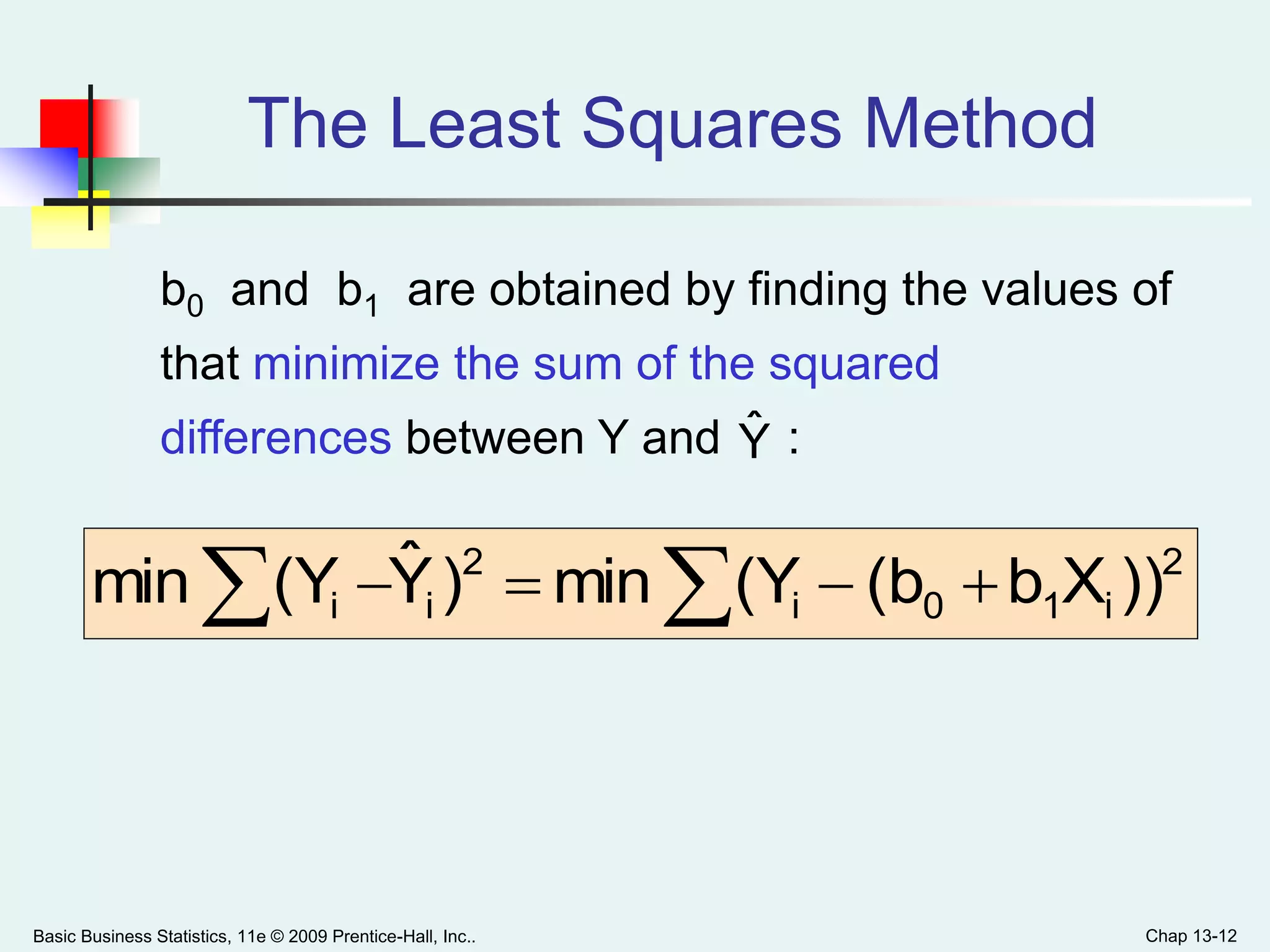 The Least Squares Method

$b_0$ and $b_1$ are obtained by finding the values of that minimize the sum of the squared differences between Y and $\hat{Y}$ :

$\min \sum (Y_i - \hat{Y}_i)^2 = \min \sum (Y_i - (b_0 + b_1 X_i))^2$

Basic Business Statistics, 11e © 2009 Prentice-Hall, Inc..

Chap 13-12